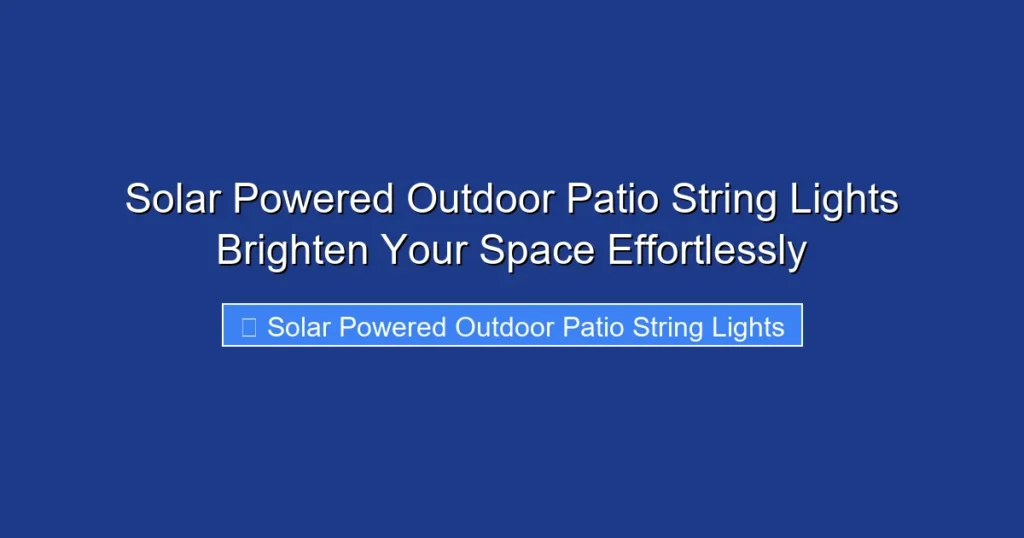 Solar Powered Outdoor Patio String Lights Brighten Your Space Effortlessly

Solar Powered Outdoor Patio String Lights